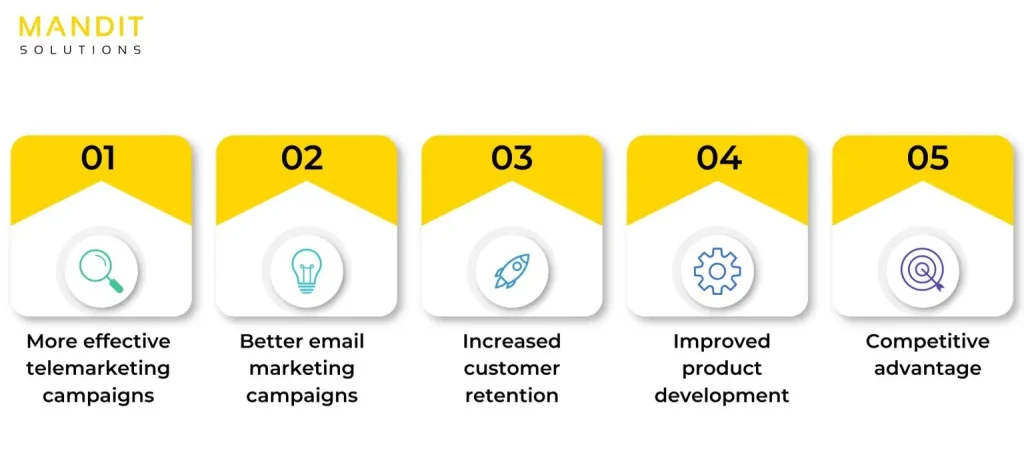 MANDIT
SOLUTIONS

01
More effective telemarketing campaigns

02
Better email marketing campaigns

03
Increased customer retention

04
Improved product development

05
Competitive advantage